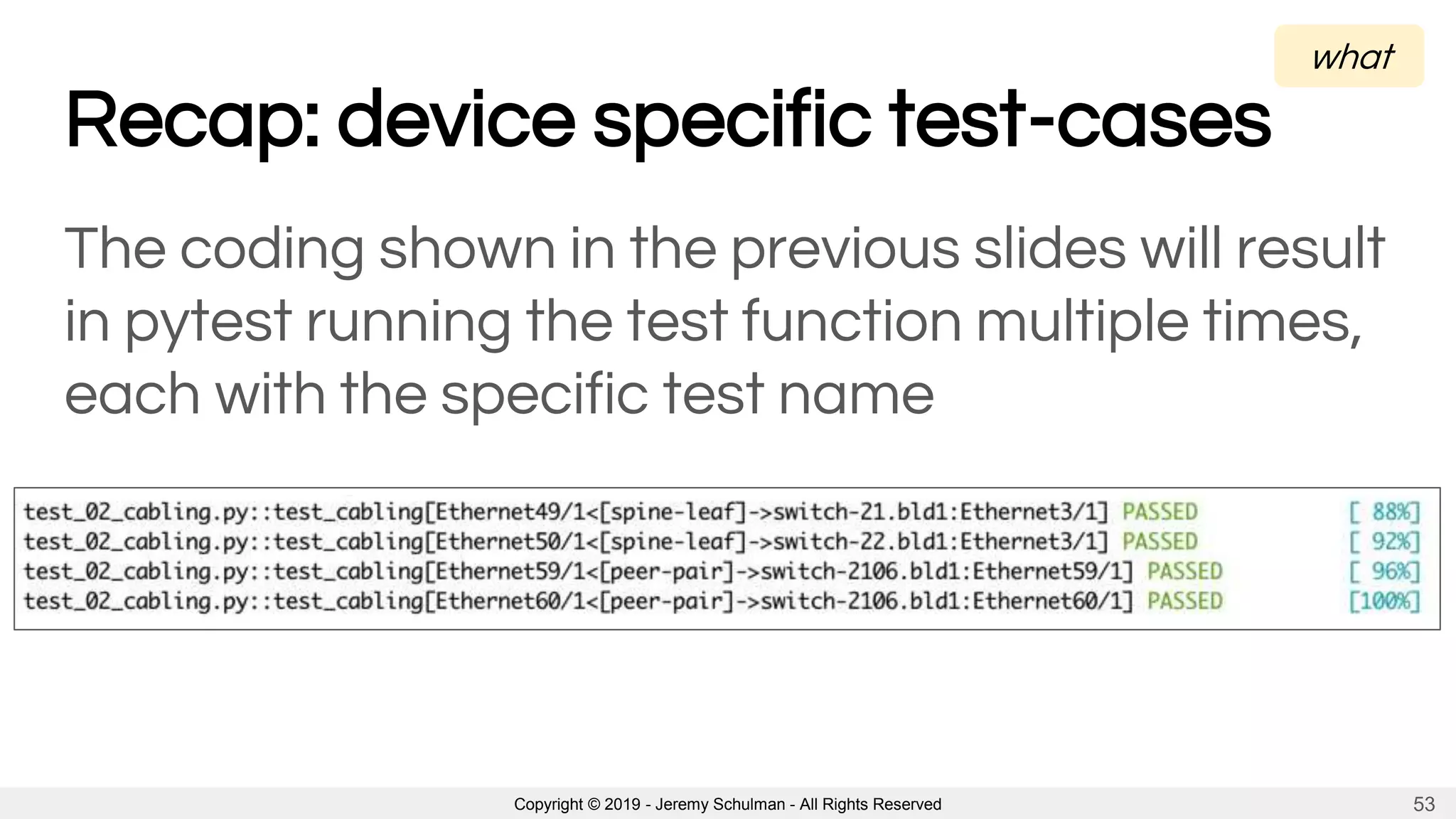 what

Recap: device specific test-cases

The coding shown in the previous slides will result in pytest running the test function multiple times, each with the specific test name

test_02_cabling.py::test_cabling[Ethernet49/1<[spine-leaf]->switch-21.bld1:Ethernet3/1] PASSED [ 88%]
test_02_cabling.py::test_cabling[Ethernet50/1<[spine-leaf]->switch-22.bld1:Ethernet3/1] PASSED [ 92%]
test_02_cabling.py::test_cabling[Ethernet59/1<[peer-pair]->switch-2106.bld1:Ethernet59/1] PASSED [ 96%]
test_02_cabling.py::test_cabling[Ethernet60/1<[peer-pair]->switch-2106.bld1:Ethernet60/1] PASSED [100%]

Copyright © 2019 - Jeremy Schulman - All Rights Reserved

53